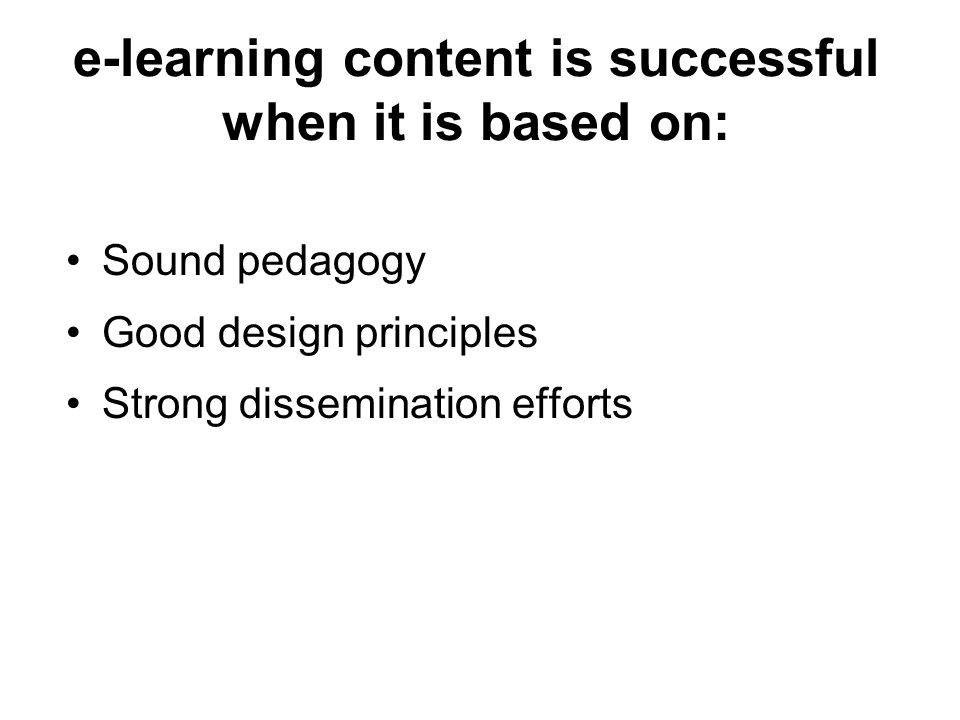 e-learning content is successful when it is based on:

• Sound pedagogy
• Good design principles
• Strong dissemination efforts